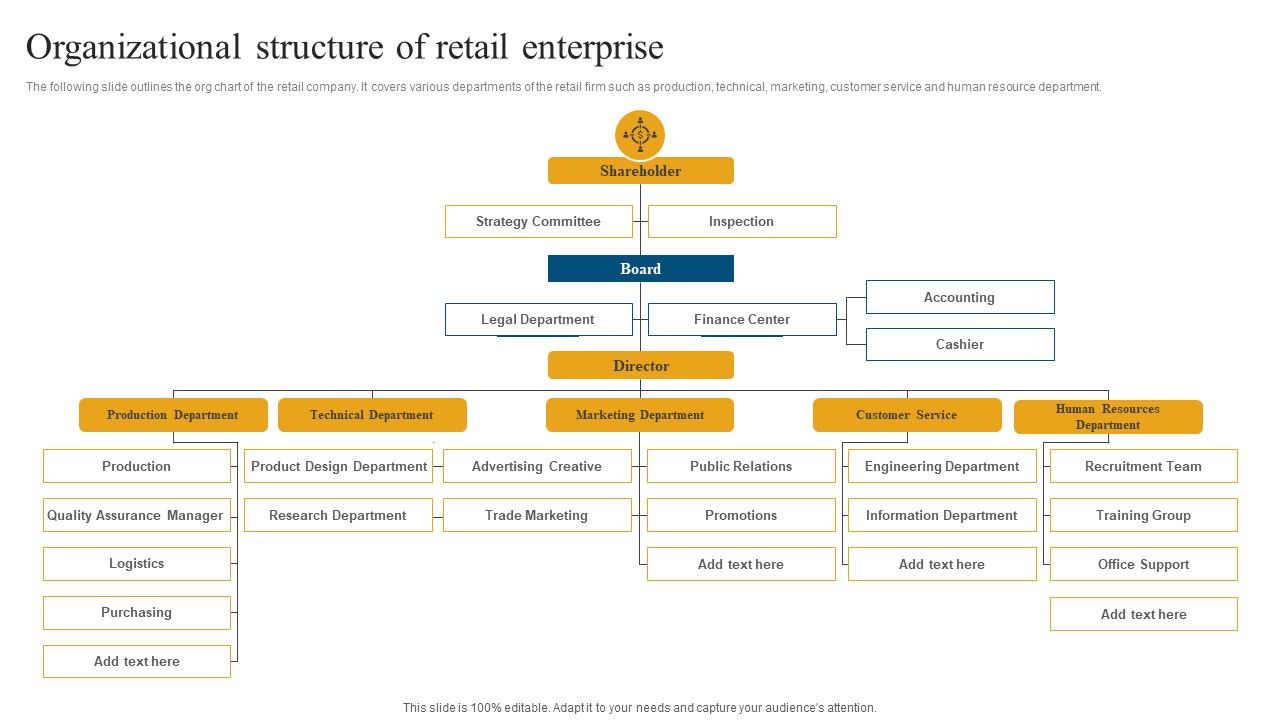 Organizational structure of retail enterprise

The following slide outlines the org chart of the retail company. It covers various departments of the retail firm such as production, technical, marketing, customer service and human resource department.

Shareholder

Strategy Committee

Inspection

Board

Legal Department

Finance Center

Accounting

Cashier

Director

Production Department

Technical Department

Marketing Department

Customer Service

Human Resources Department

Production

Quality Assurance Manager

Logistics

Purchasing

Add text here

Product Design Department

Research Department

Advertising Creative

Trade Marketing

Public Relations

Promotions

Add text here

Engineering Department

Information Department

Add text here

Recruitment Team

Training Group

Office Support

Add text here

This slide is 100% editable. Adapt it to your needs and capture your audience's attention.